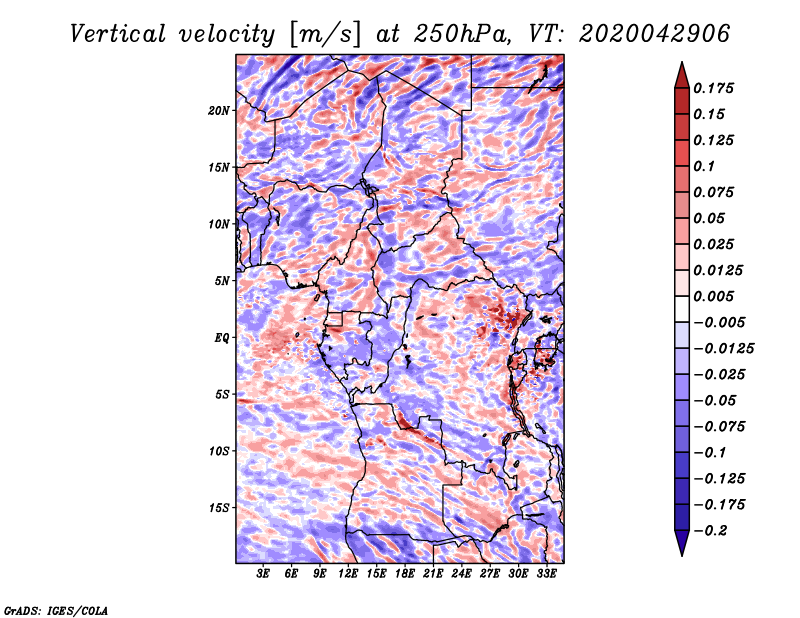 Vertical velocity [m/s] at 250hPa, VT: 2020042906

20N
15N
10N
5N
EQ
5S
10S
15S

3E 6E 9E 12E 15E 18E 21E 24E 27E 30E 33E

0.175
0.15
0.125
0.1
0.075
0.05
0.025
0.0125
0.005
−0.005
−0.0125
−0.025
−0.05
−0.075
−0.1
−0.125
−0.175
−0.2

GrADS: IGES/COLA